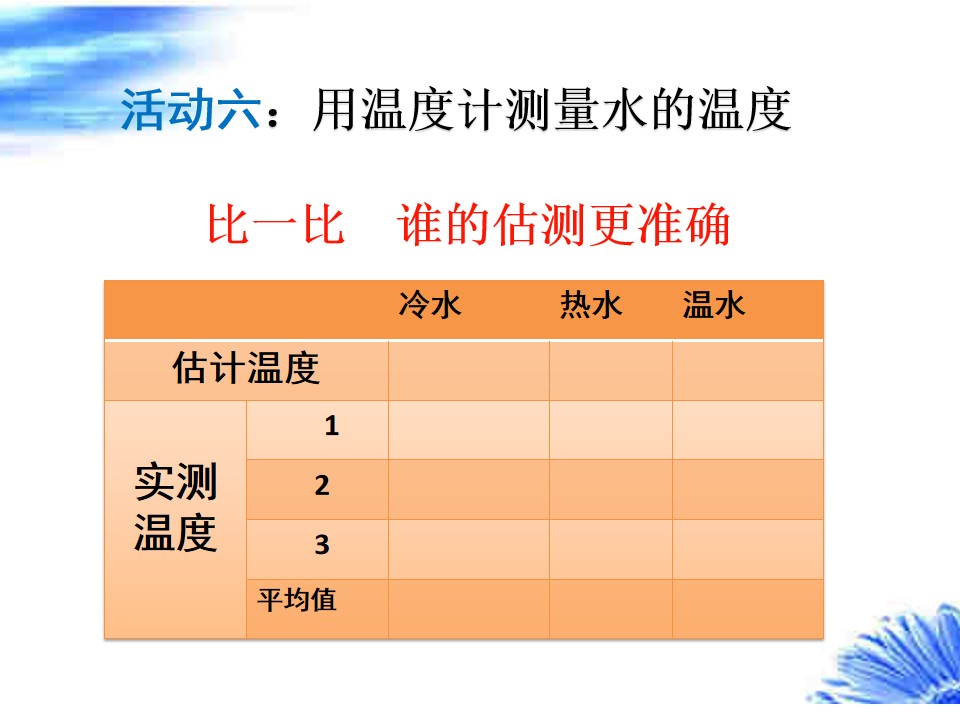 活动六：用温度计测量水的温度

比一比 谁的估测更准确

|  |  | 冷水 | 热水 | 温水 |
|---|---|---|---|---|
| 估计温度 |  |  |  |  |
| 实测温度 | 1 |  |  |  |
|  | 2 |  |  |  |
|  | 3 |  |  |  |
|  | 平均值 |  |  |  |